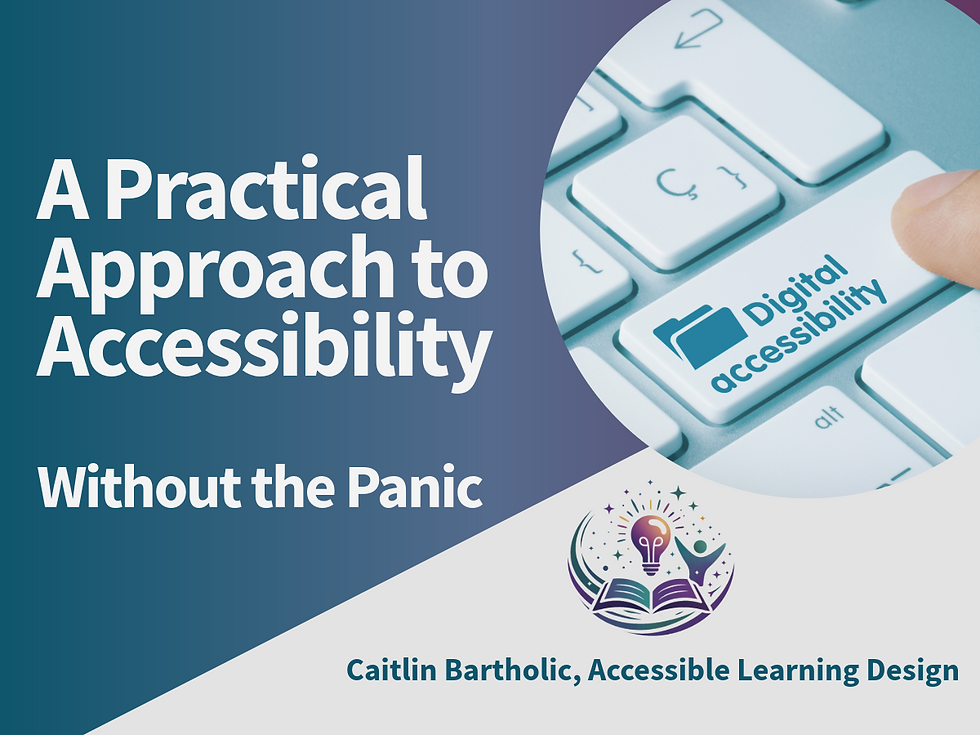 A Practical Approach to Accessibility

Without the Panic

Digital accessibility

alt

Caitlin Bartholic, Accessible Learning Design